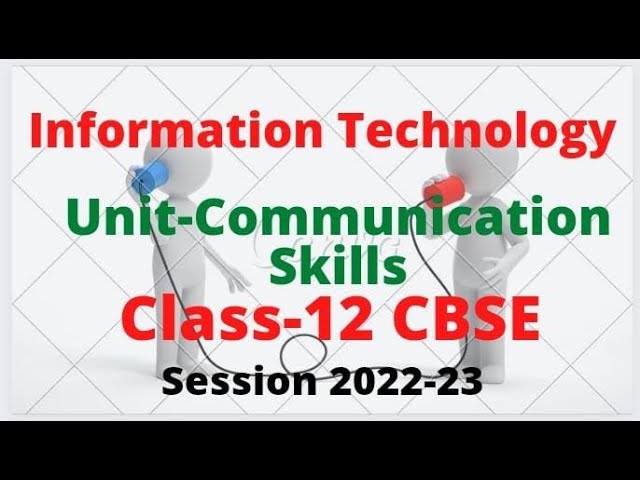 Information Technology

Unit-Communication Skills

Class-12 CBSE

Session 2022-23